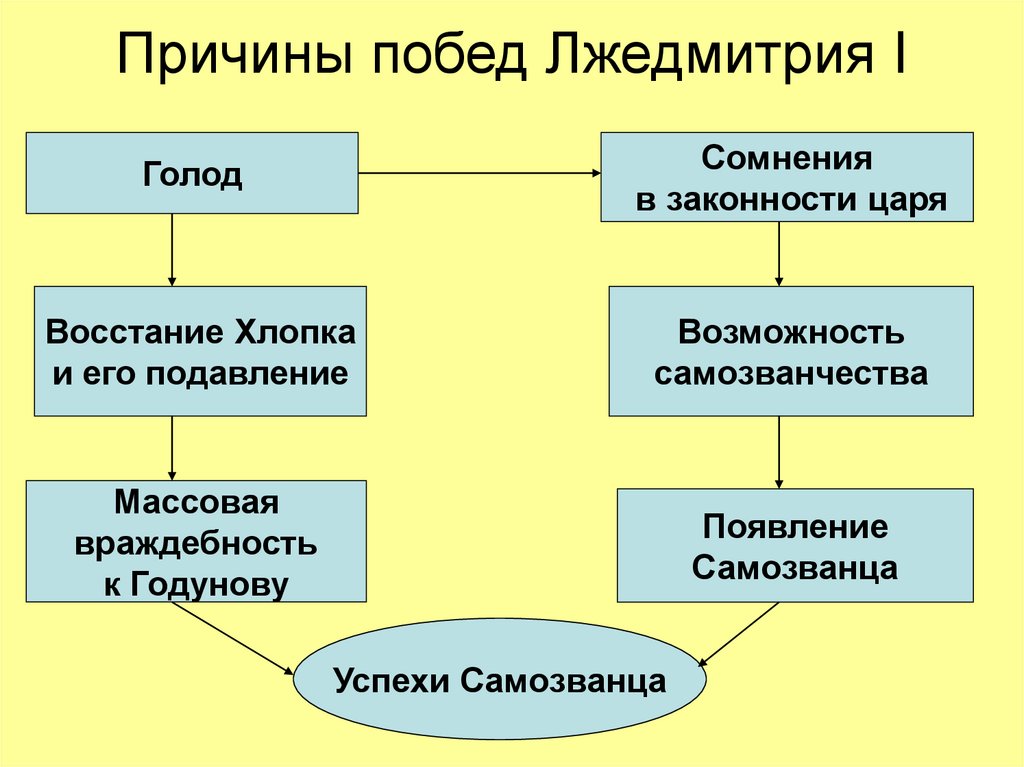 Причины побед Лжедмитрия I

Голод

Сомнения в законности царя

Восстание Хлопка и его подавление

Возможность самозванчества

Массовая враждебность к Годунову

Появление Самозванца

Успехи Самозванца